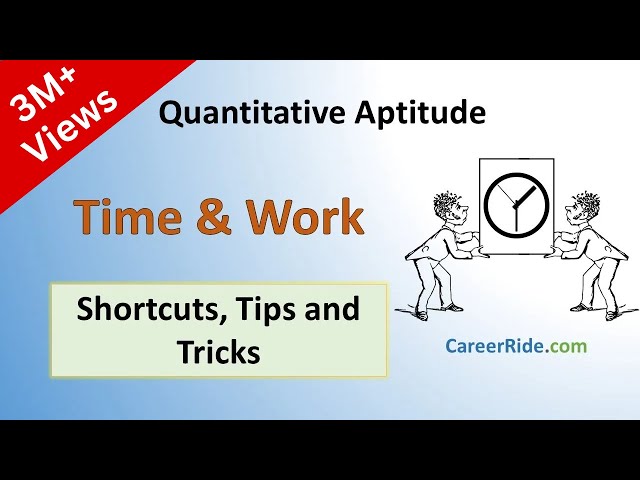 3M+ Views

Quantitative Aptitude

Time & Work

Shortcuts, Tips and Tricks

CareerRide.com